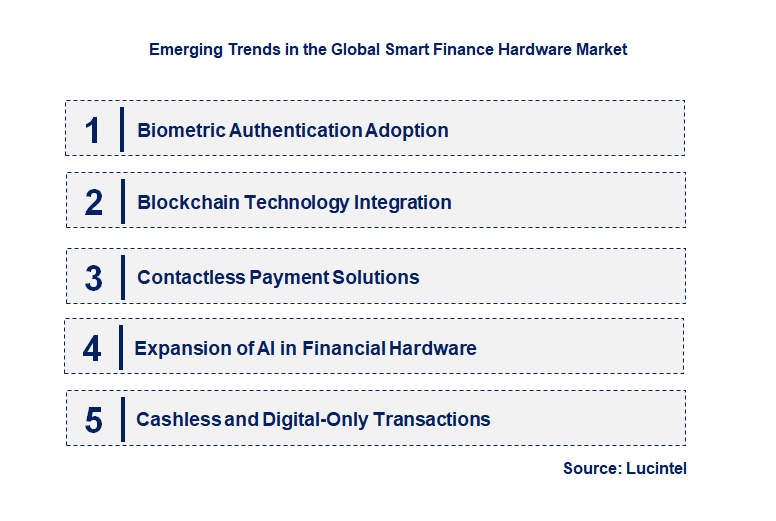 Emerging Trends in the Global Smart Finance Hardware Market

1 Biometric Authentication Adoption

2 Blockchain Technology Integration

3 Contactless Payment Solutions

4 Expansion of AI in Financial Hardware

5 Cashless and Digital-Only Transactions

Source: Lucintel